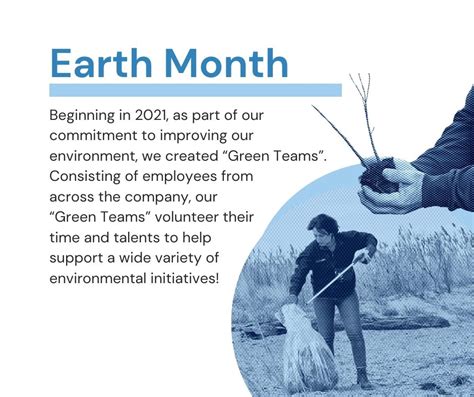 Earth Month

Beginning in 2021, as part of our commitment to improving our environment, we created “Green Teams”. Consisting of employees from across the company, our “Green Teams” volunteer their time and talents to help support a wide variety of environmental initiatives!